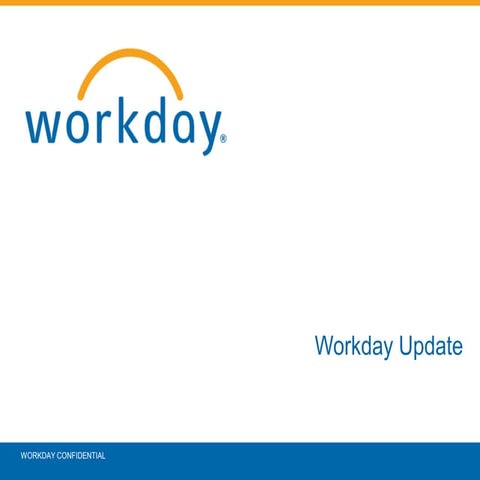 workday®

Workday Update

WORKDAY CONFIDENTIAL